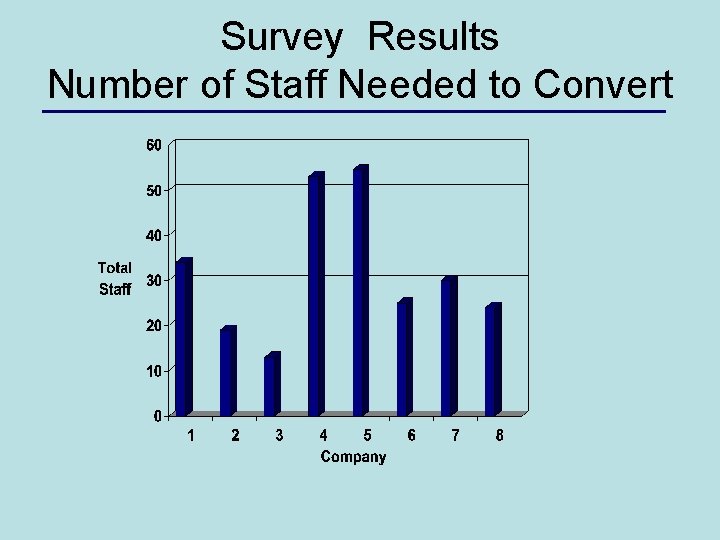 Survey Results
Number of Staff Needed to Convert

60
50
40
30
20
10
0

Total Staff

1
2
3
4
5
6
7
8

Company